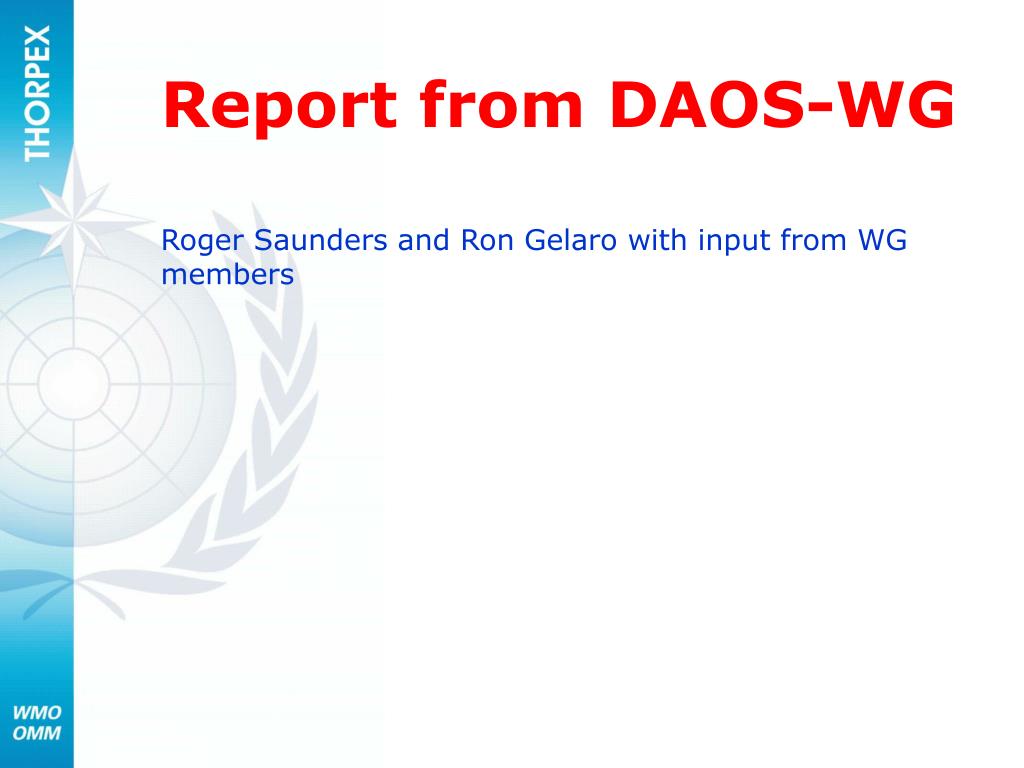 THORPEX

Report from DAOS-WG

Roger Saunders and Ron Gelaro with input from WG members

WMO
OMM